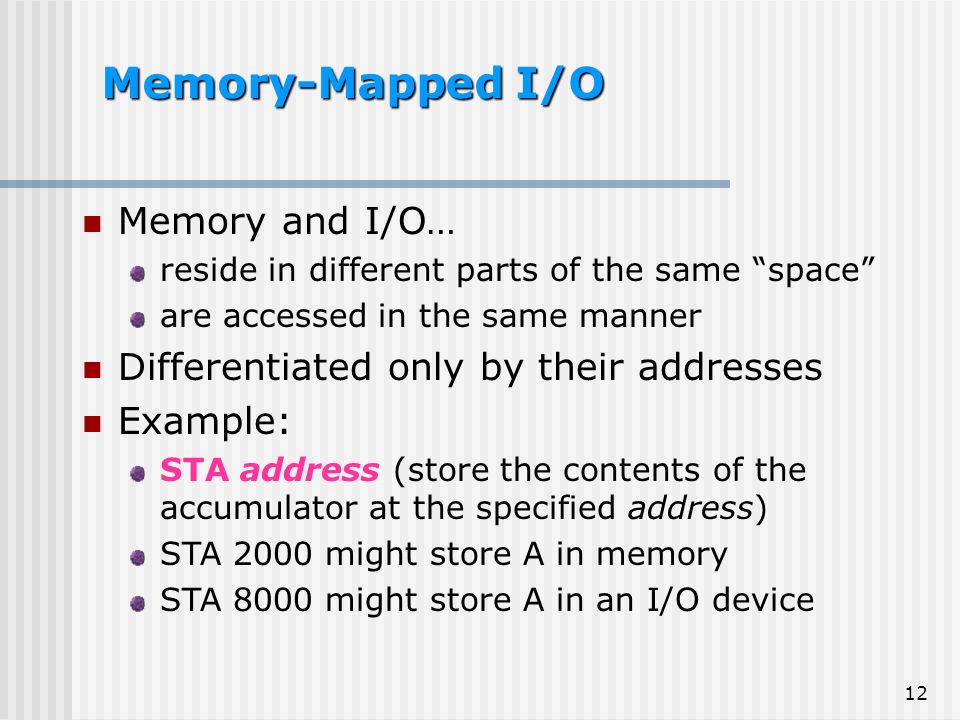 Memory-Mapped I/O

Memory and I/O…

reside in different parts of the same “space”

are accessed in the same manner

Differentiated only by their addresses

Example:

STA address (store the contents of the accumulator at the specified address)

STA 2000 might store A in memory

STA 8000 might store A in an I/O device

12